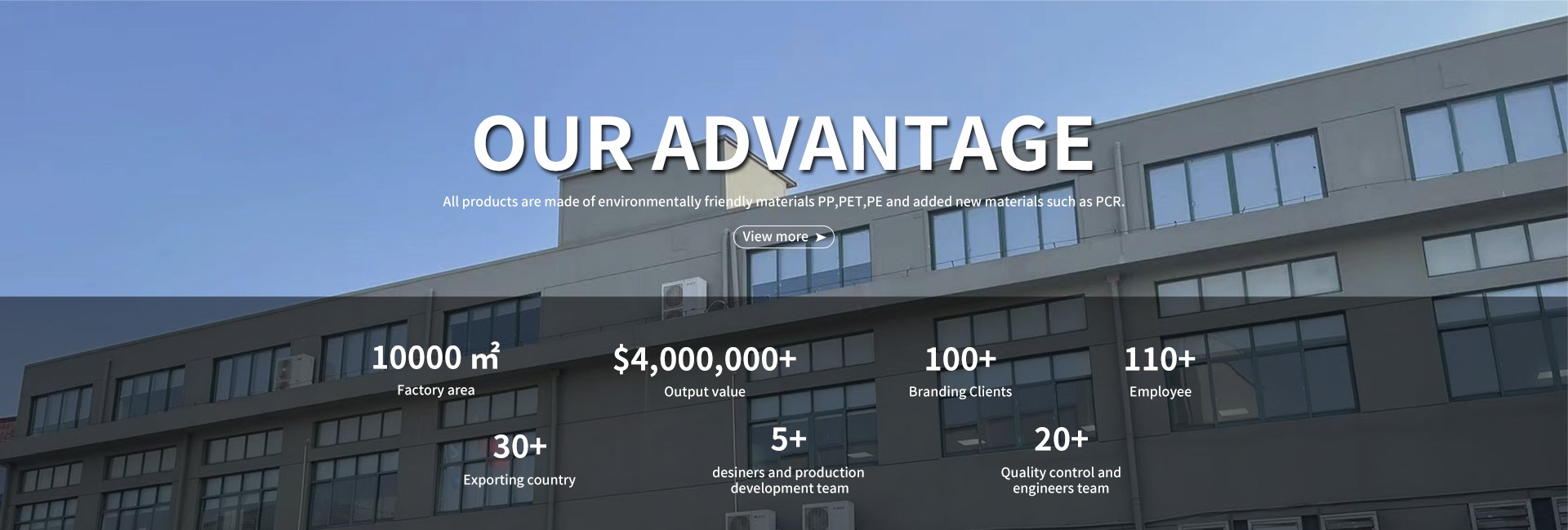 OUR ADVANTAGE

All products are made of environmentally friendly materials PP,PET,PE and added new materials such as PCR.

View more ➤

10000 ㎡
Factory area

$4,000,000+
Output value

100+
Branding Clients

110+
Employee

30+
Exporting country

5+
desiners and production development team

20+
Quality control and engineers team